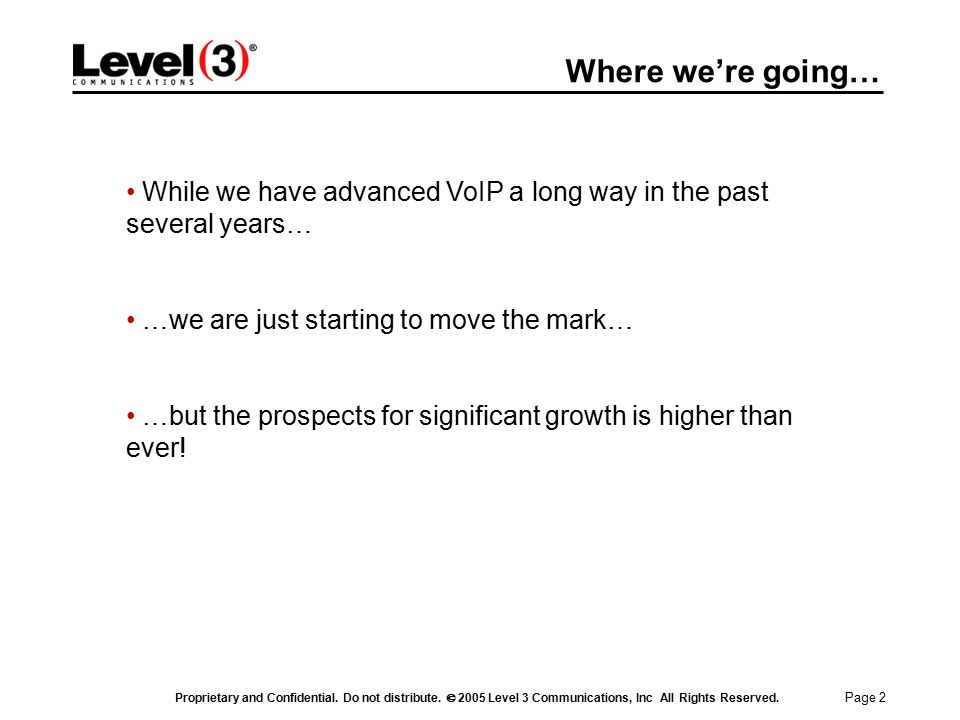 Level(3)®
COMMUNICATIONS

Where we're going…

• While we have advanced VoIP a long way in the past several years…

• …we are just starting to move the mark…

• …but the prospects for significant growth is higher than ever!

Proprietary and Confidential. Do not distribute. © 2005 Level 3 Communications, Inc All Rights Reserved.

Page 2